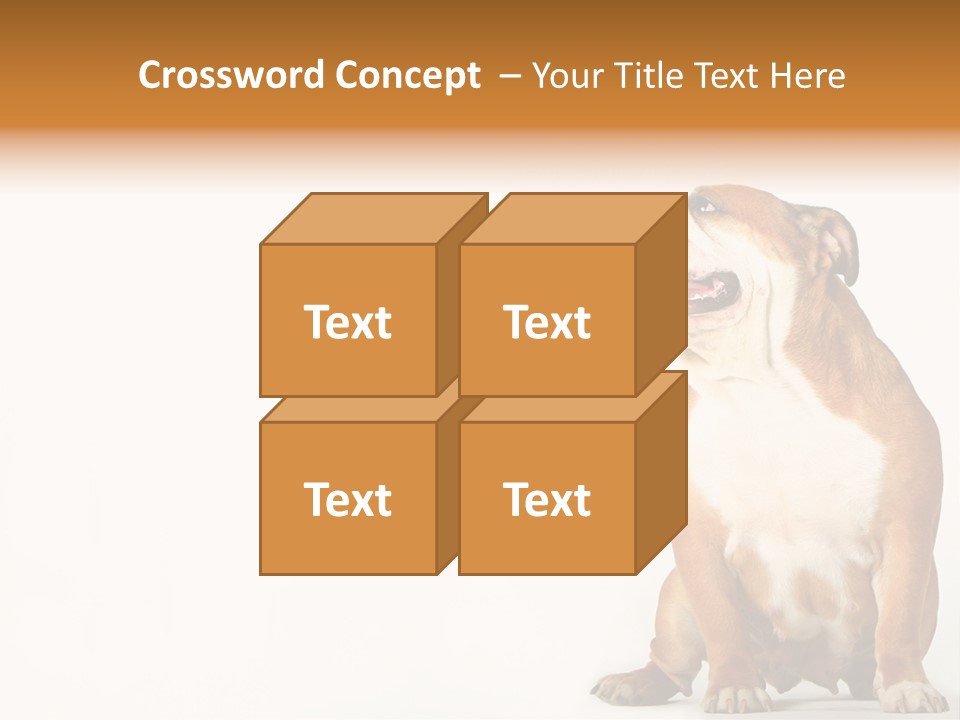 Crossword Concept – Your Title Text Here

Text

Text

Text

Text